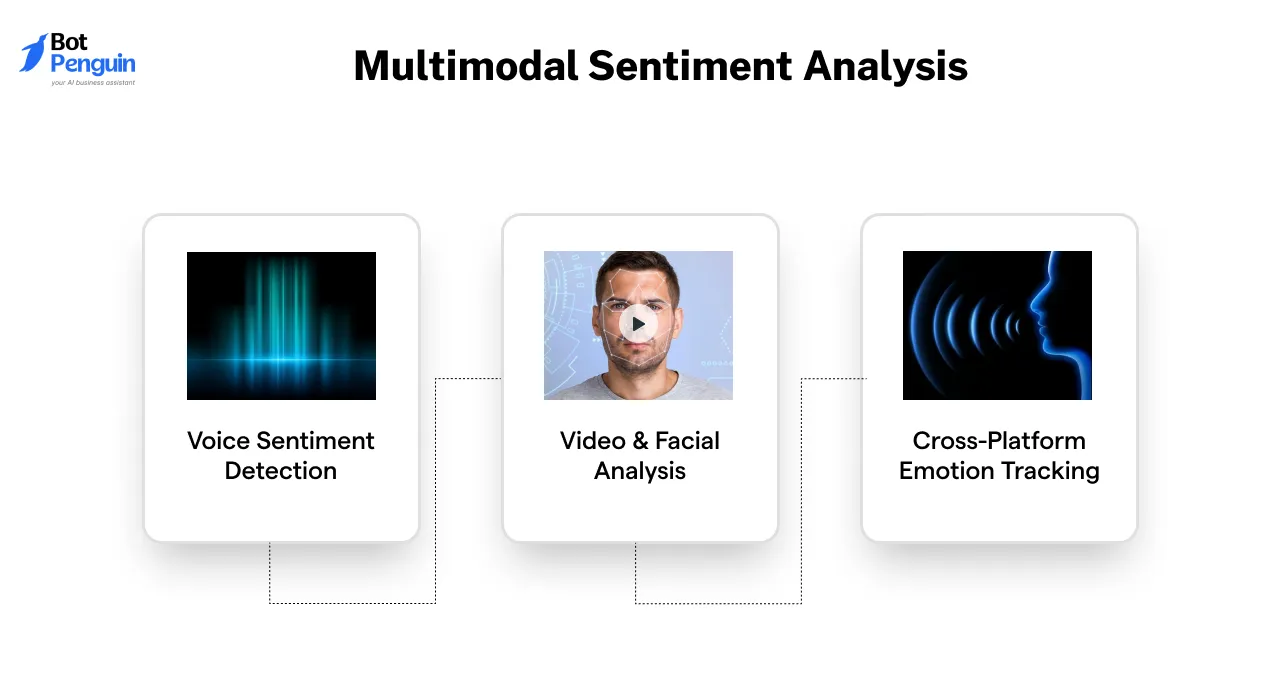 Bot Penguin
your AI business assistant

Multimodal Sentiment Analysis

Voice Sentiment Detection

Video & Facial Analysis

Cross-Platform Emotion Tracking